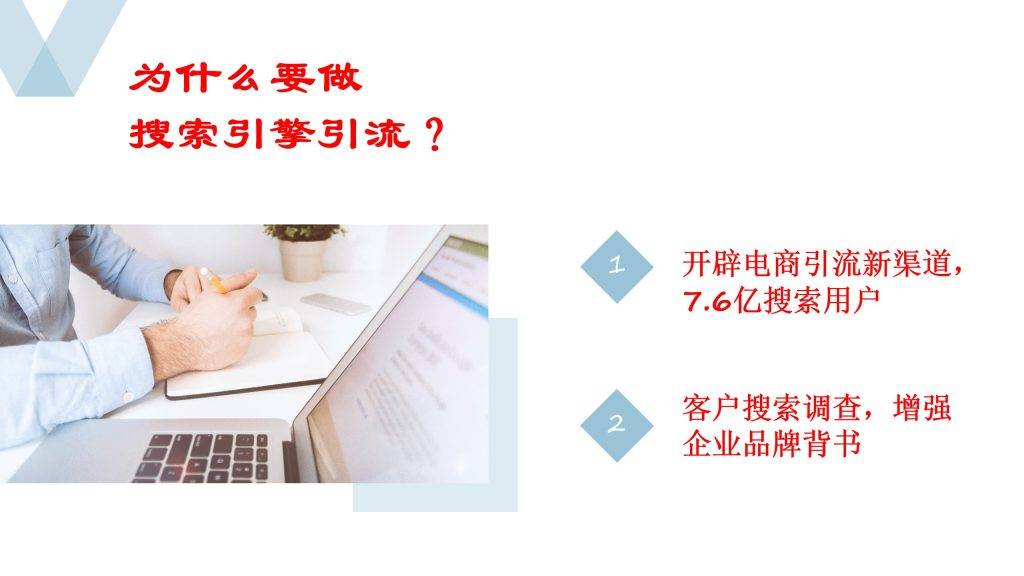 为什么要做

搜索引擎引流？

1

开辟电商引流新渠道，7.6亿搜索用户

2

客户搜索调查，增强企业品牌背书